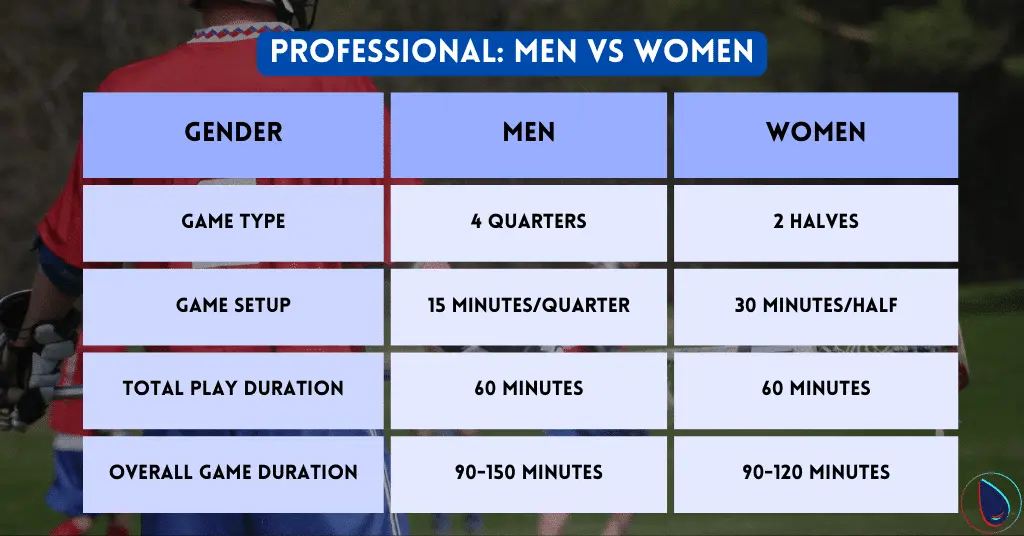 PROFESSIONAL: MEN VS WOMEN

| GENDER | MEN | WOMEN |
|---|---|---|
| GAME TYPE | 4 QUARTERS | 2 HALVES |
| GAME SETUP | 15 MINUTES/QUARTER | 30 MINUTES/HALF |
| TOTAL PLAY DURATION | 60 MINUTES | 60 MINUTES |
| OVERALL GAME DURATION | 90-150 MINUTES | 90-120 MINUTES |